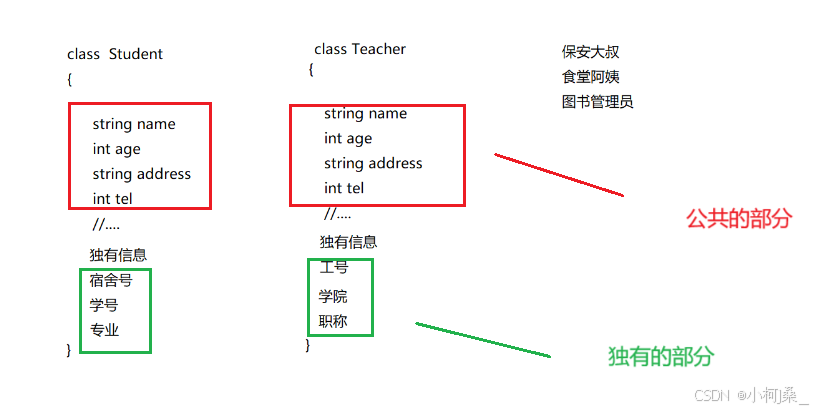 class Student
{
string name
int age
string address
int tel
//....
独有信息
宿舍号
学号
专业
}

class Teacher
{
string name
int age
string address
int tel
//....
独有信息
工号
学院
职称
}

保安大叔
食堂阿姨
图书管理员

公共的部分

独有的部分

CSDN @小柯桑_